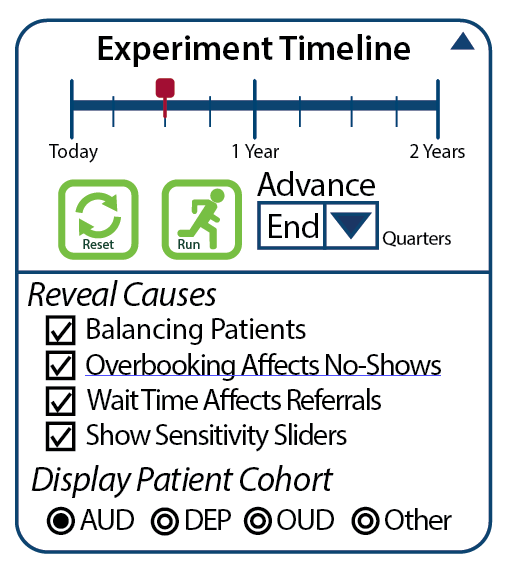 Experiment Timeline

Today
1 Year
2 Years

Reset
Run

Advance
End
Quarters

Reveal Causes
Balancing Patients
Overbooking Affects No-Shows
Wait Time Affects Referrals
Show Sensitivity Sliders

Display Patient Cohort
AUD
DEP
OUD
Other